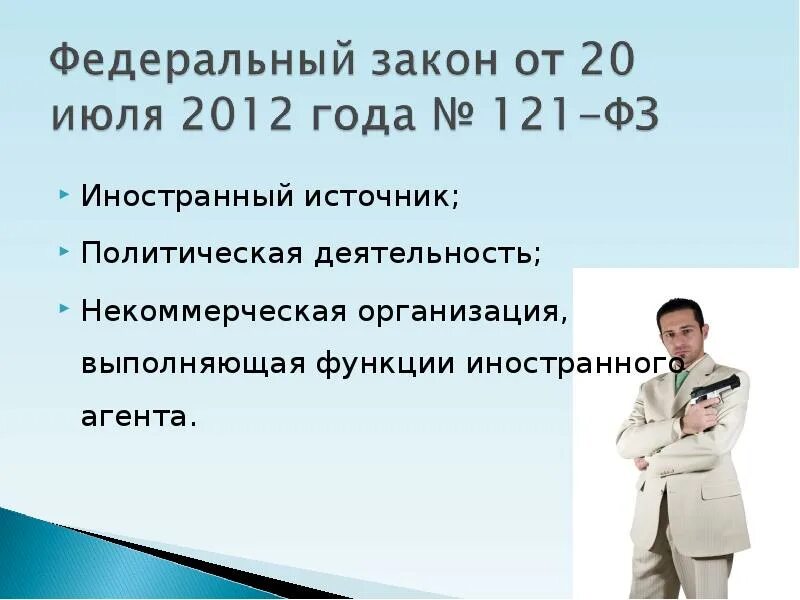 Федеральный закон от 20 июля 2012 года № 121-ФЗ

Иностранный источник;

Политическая деятельность;

Некоммерческая организация, выполняющая функции иностранного агента.